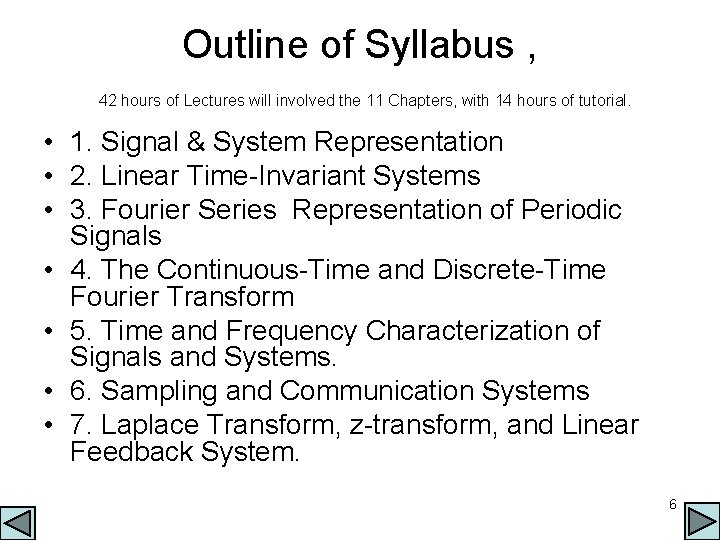 Outline of Syllabus ,

42 hours of Lectures will involved the 11 Chapters, with 14 hours of tutorial.

• 1. Signal & System Representation
• 2. Linear Time-Invariant Systems
• 3. Fourier Series Representation of Periodic Signals
• 4. The Continuous-Time and Discrete-Time Fourier Transform
• 5. Time and Frequency Characterization of Signals and Systems.
• 6. Sampling and Communication Systems
• 7. Laplace Transform, z-transform, and Linear Feedback System.

6